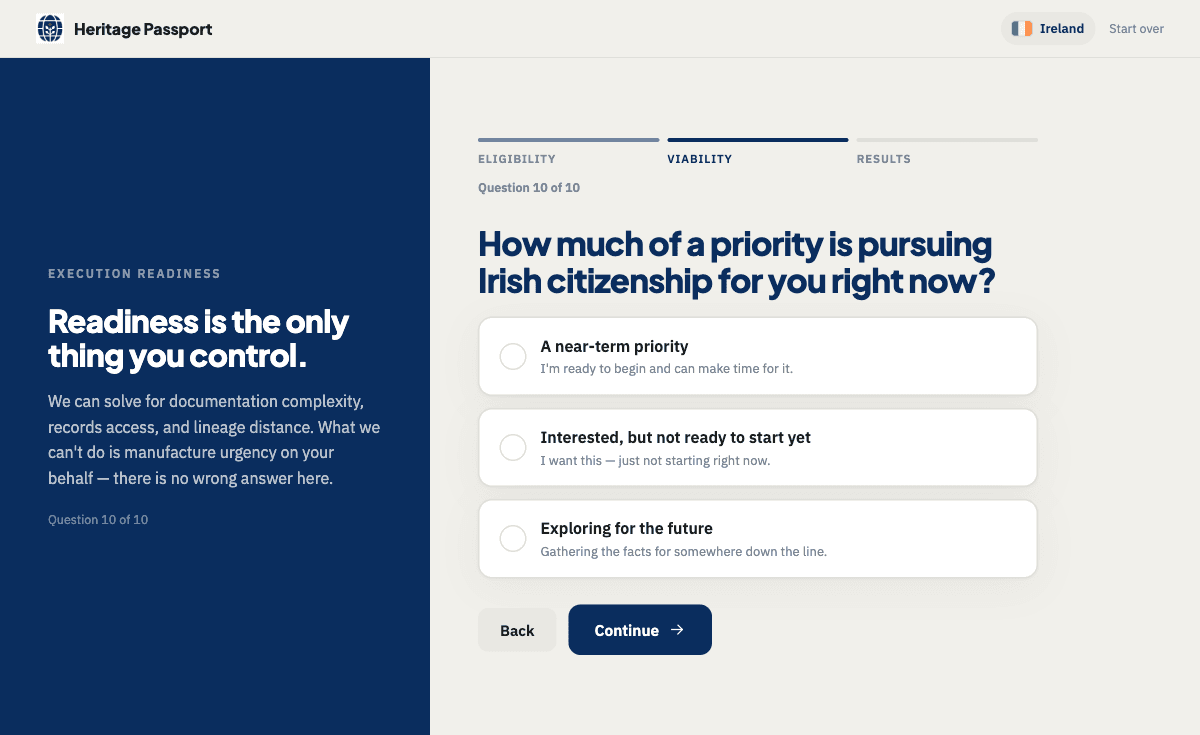 Heritage Passport

Ireland

Start over

EXECUTION READINESS

Readiness is the only thing you control.

We can solve for documentation complexity, records access, and lineage distance. What we can't do is manufacture urgency on your behalf — there is no wrong answer here.

Question 10 of 10

ELIGIBILITY

VIABILITY

RESULTS

Question 10 of 10

How much of a priority is pursuing Irish citizenship for you right now?

A near-term priority
I'm ready to begin and can make time for it.

Interested, but not ready to start yet
I want this — just not starting right now.

Exploring for the future
Gathering the facts for somewhere down the line.

Back

Continue →